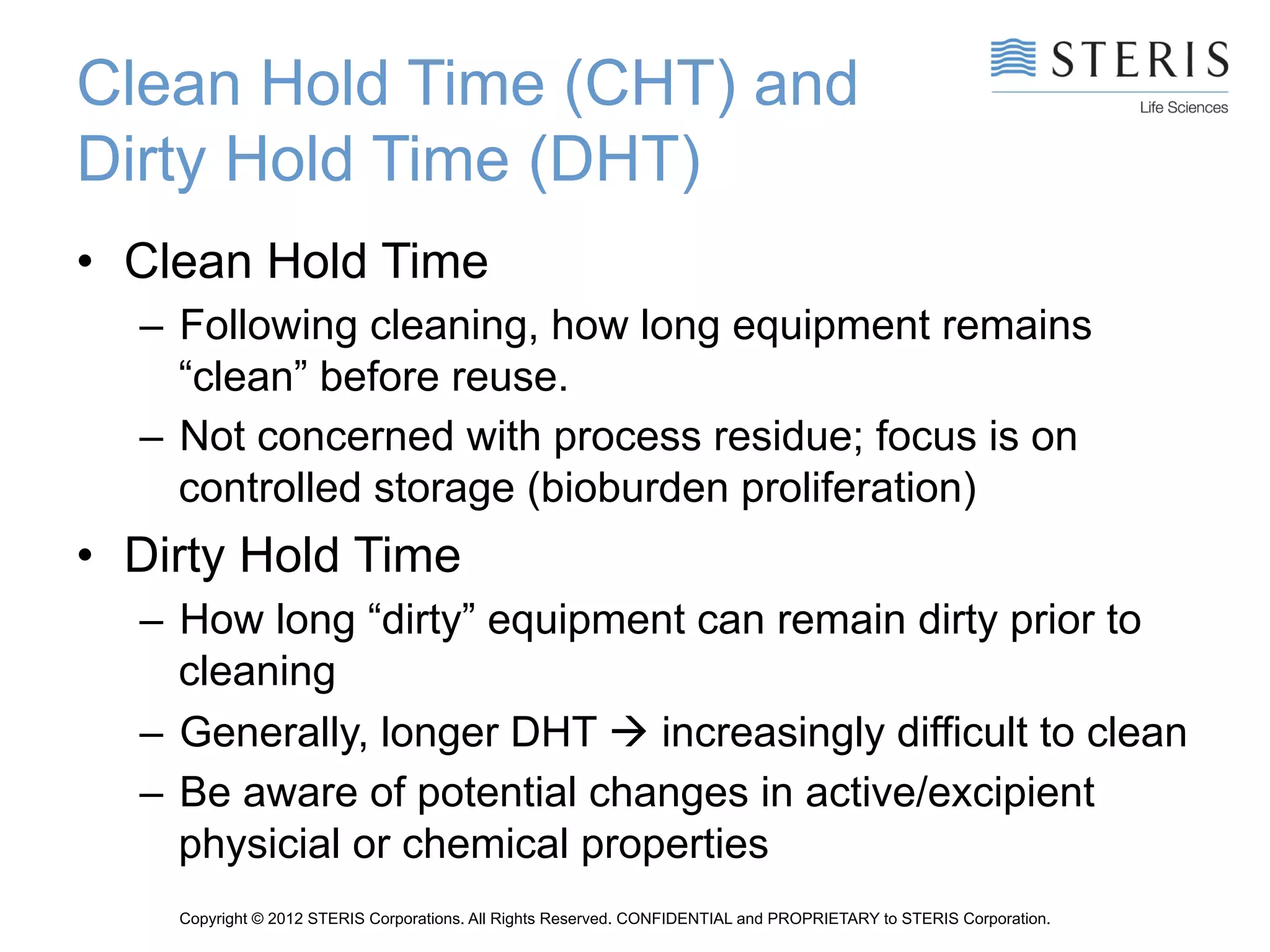 Clean Hold Time (CHT) and Dirty Hold Time (DHT)

STERIS
Life Sciences

• Clean Hold Time
– Following cleaning, how long equipment remains “clean” before reuse.
– Not concerned with process residue; focus is on controlled storage (bioburden proliferation)
• Dirty Hold Time
– How long “dirty” equipment can remain dirty prior to cleaning
– Generally, longer DHT → increasingly difficult to clean
– Be aware of potential changes in active/excipient physicial or chemical properties

Copyright © 2012 STERIS Corporations. All Rights Reserved. CONFIDENTIAL and PROPRIETARY to STERIS Corporation.